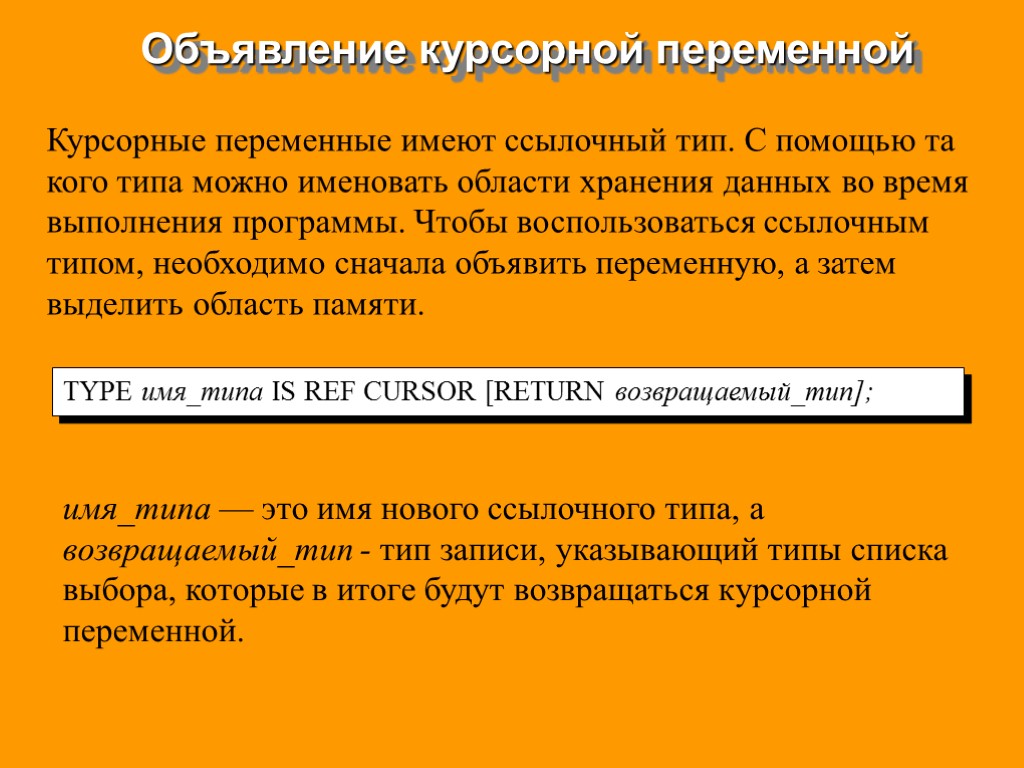 Объявление курсорной переменной

Курсорные переменные имеют ссылочный тип. С помощью та кого типа можно именовать области хранения данных во время выполнения программы. Чтобы воспользоваться ссылочным типом, необходимо сначала объявить переменную, а затем выделить область памяти.

TYPE имя_типа IS REF CURSOR [RETURN возвращаемый_тип];

имя_типа — это имя нового ссылочного типа, а возвращаемый_тип - тип записи, указывающий типы списка выбора, которые в итоге будут возвращаться курсорной переменной.